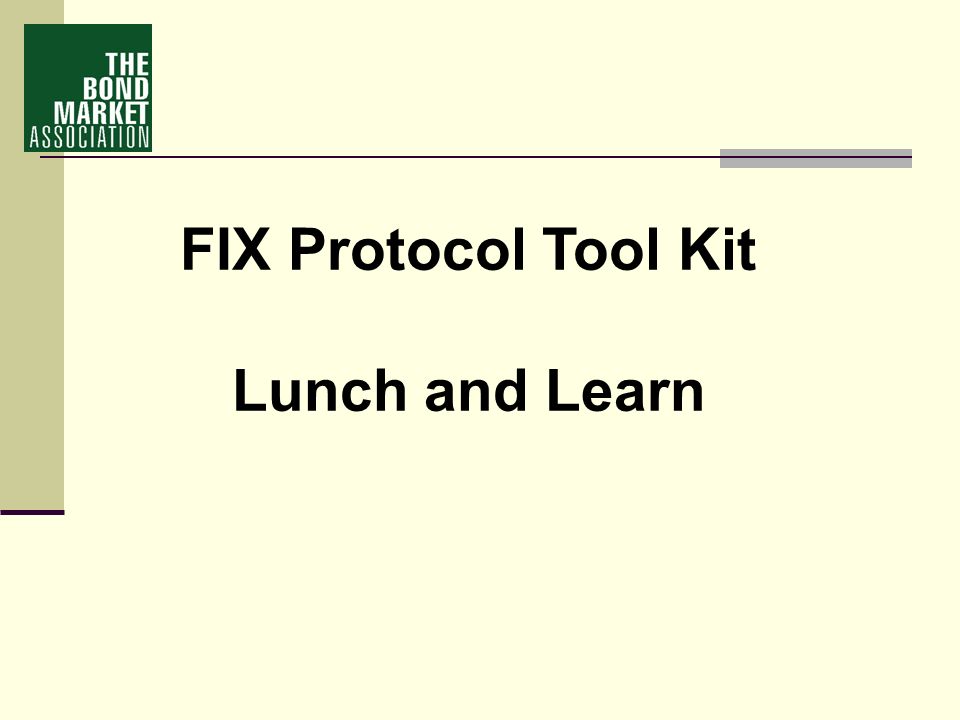 THE
BOND
MARKET
ASSOCIATION

FIX Protocol Tool Kit

Lunch and Learn